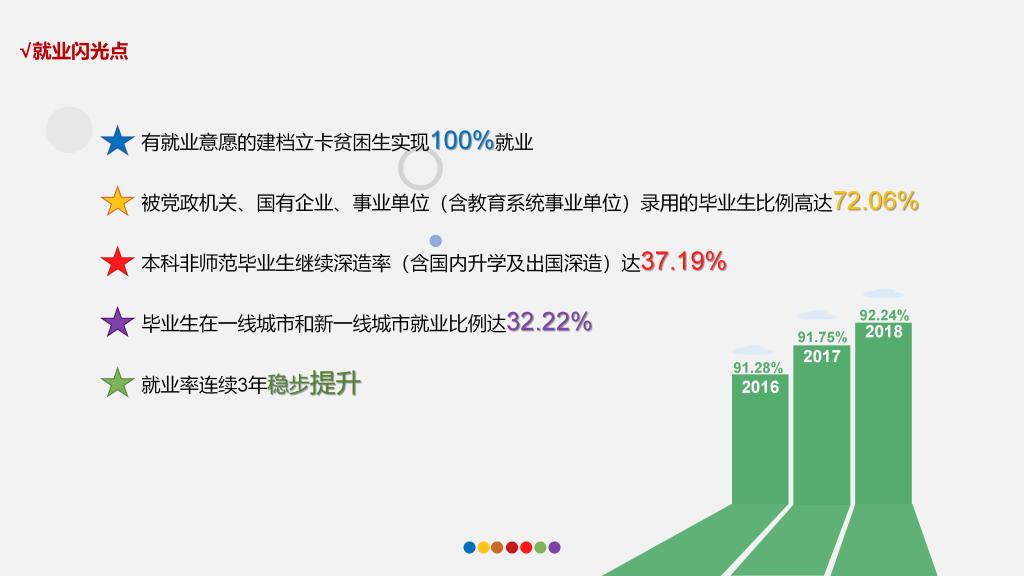 √就业闪光点

有就业意愿的建档立卡贫困生实现100%就业

被党政机关、国有企业、事业单位（含教育系统事业单位）录用的毕业生比例高达72.06%

本科非师范毕业生继续深造率（含国内升学及出国深造）达37.19%

毕业生在一线城市和新一线城市就业比例达32.22%

就业率连续3年稳步提升

91.28%
2016
91.75%
2017
92.24%
2018